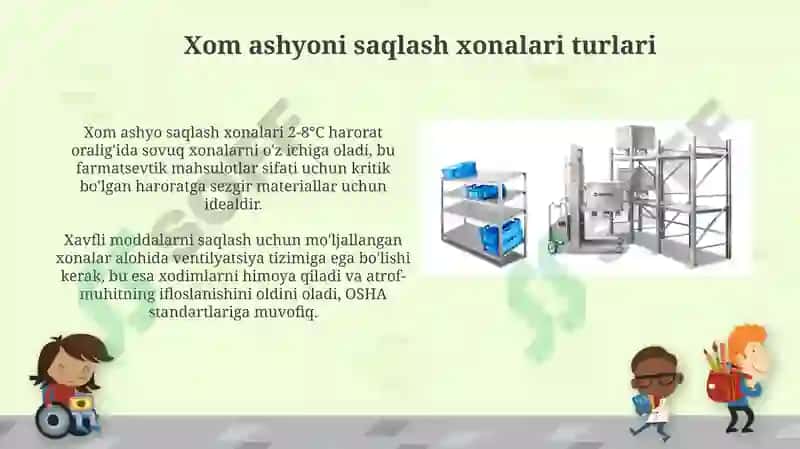 Xom ashyoni saqlash xonalari turlari

Xom ashyo saqlash xonalari 2-8°C harorat oralig'ida sovuq xonalarni o'z ichiga oladi, bu farmatsevtik mahsulotlar sifati uchun kritik bo'lgan haroratga sezgir materiallar uchun idealdir.

Xavfli moddalarni saqlash uchun mo'ljallangan xonalar alohida ventilyatsiya tizimiga ega bo'lishi kerak, bu esa xodimlarni himoya qiladi va atrof-muhitning ifloslanishini oldini oladi, OSHA standartlariga muvofiq.